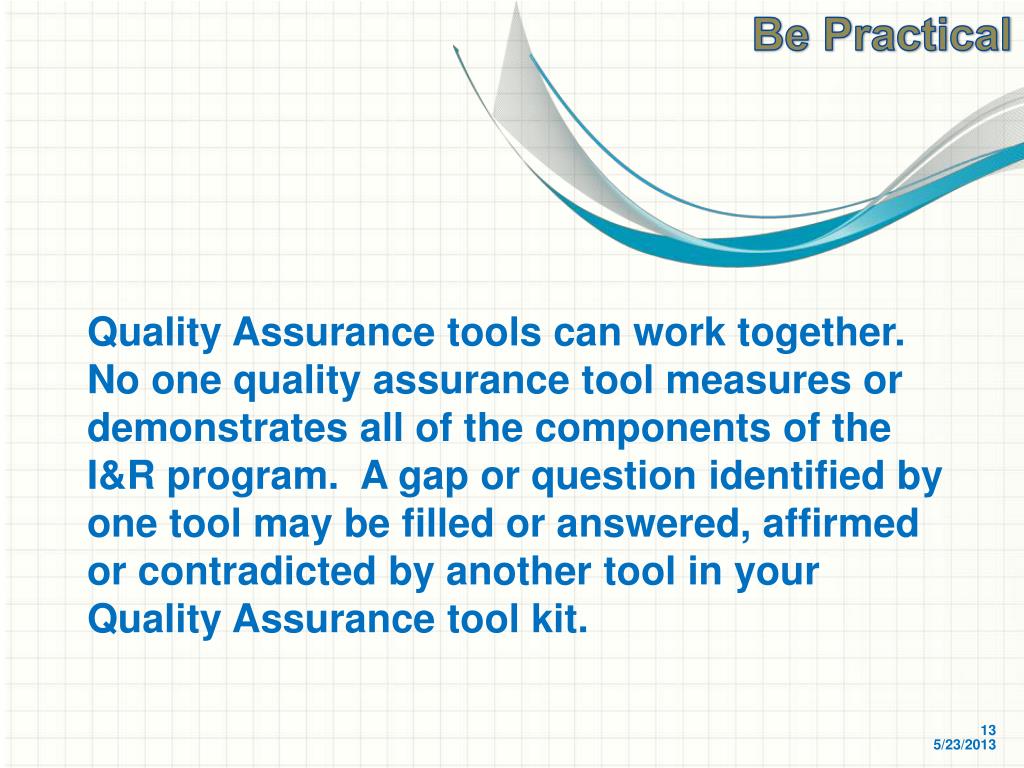 Be Practical

Quality Assurance tools can work together. No one quality assurance tool measures or demonstrates all of the components of the I&R program. A gap or question identified by one tool may be filled or answered, affirmed or contradicted by another tool in your Quality Assurance tool kit.

13
5/23/2013